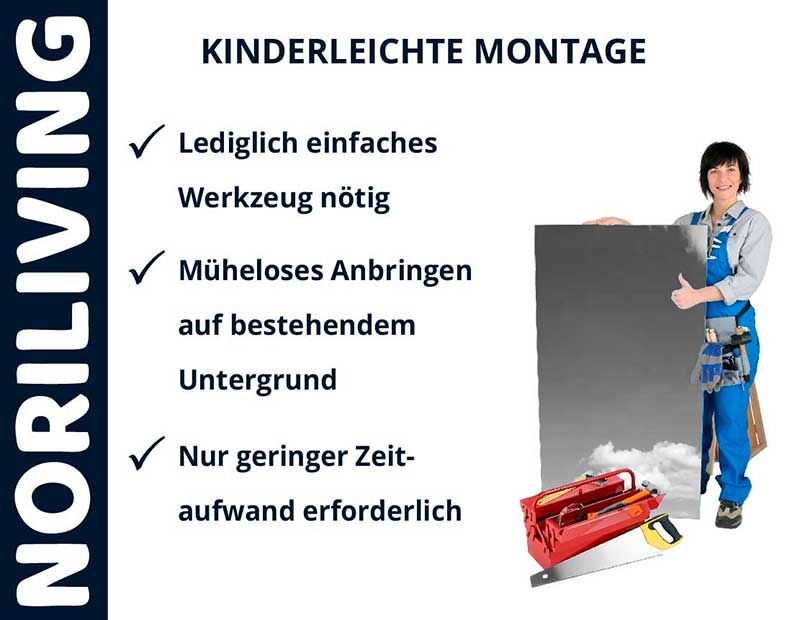 NORILIVING

KINDERLEICHTE MONTAGE

✓ Lediglich einfaches Werkzeug nötig

✓ Müheloses Anbringen auf bestehendem Untergrund

✓ Nur geringer Zeitaufwand erforderlich